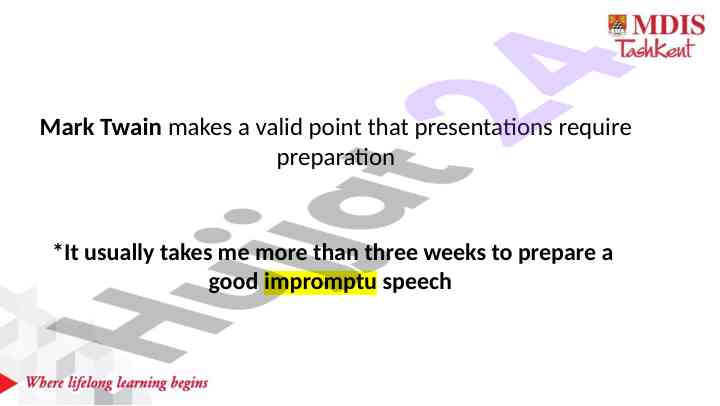 MDIS
Tashkent

Hujjat24

Mark Twain makes a valid point that presentations require preparation

*It usually takes me more than three weeks to prepare a good impromptu speech

Where lifelong learning begins